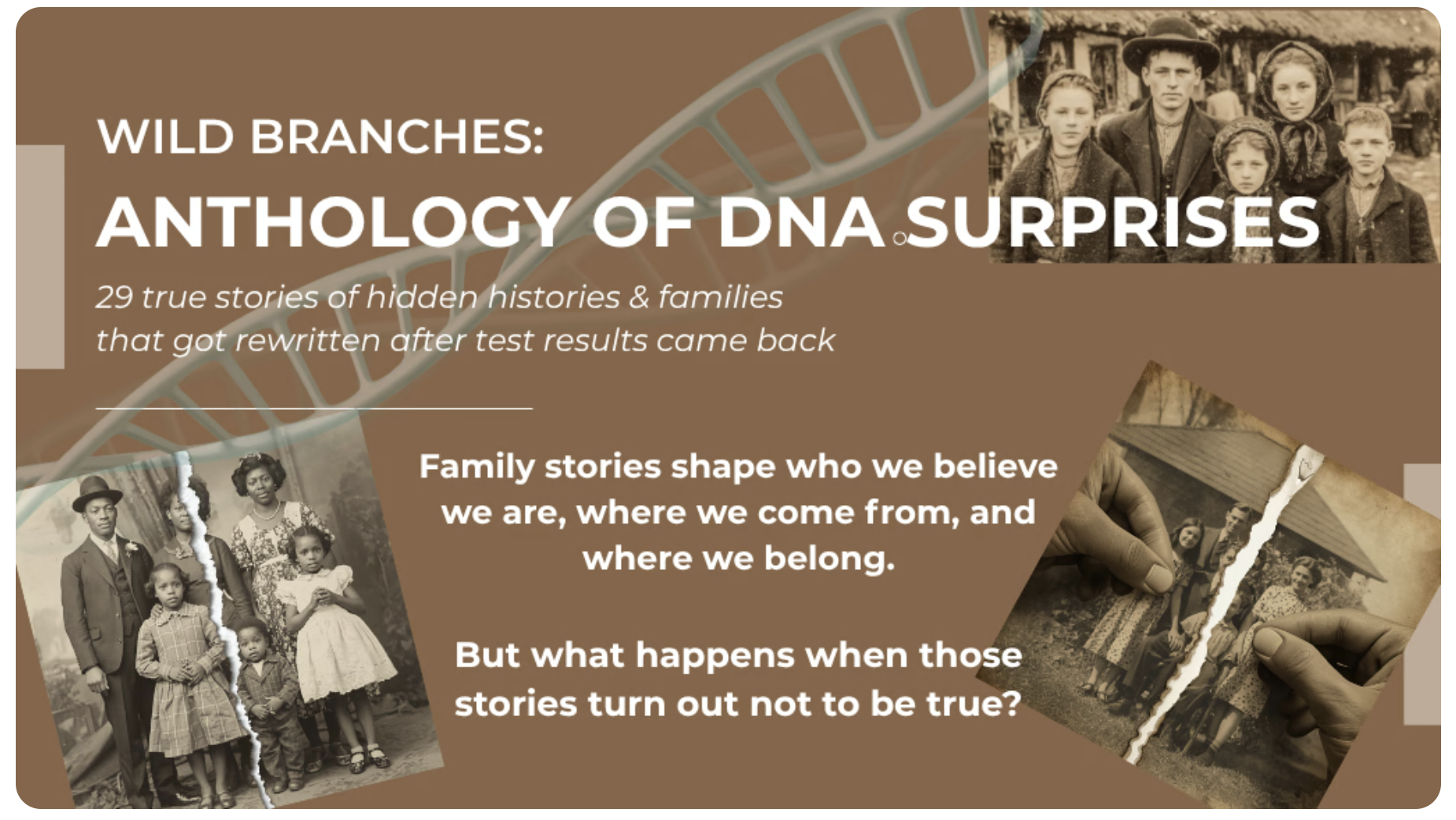 WILD BRANCHES:
ANTHOLOGY OF DNA SURPRISES

29 true stories of hidden histories & families that got rewritten after test results came back

Family stories shape who we believe we are, where we come from, and where we belong.

But what happens when those stories turn out not to be true?